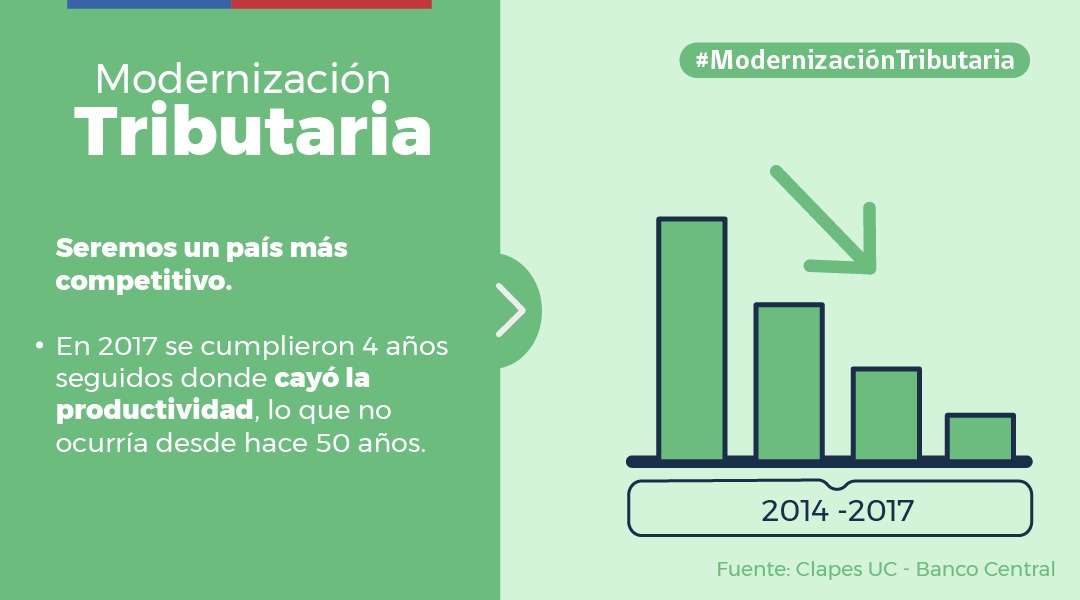 Modernización
Tributaria

Seremos un país más competitivo.

• En 2017 se cumplieron 4 años seguidos donde cayó la productividad, lo que no ocurría desde hace 50 años.

#ModernizaciónTributaria

2014 -2017

Fuente: Clapes UC - Banco Central